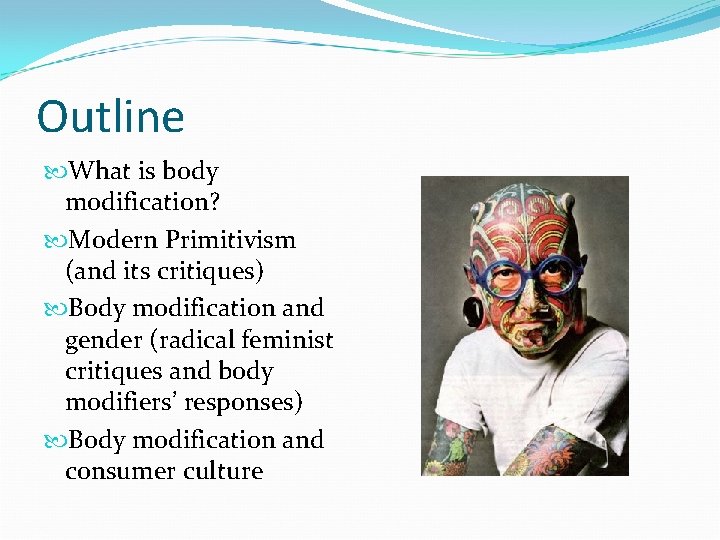 Outline

What is body modification?

Modern Primitivism (and its critiques)

Body modification and gender (radical feminist critiques and body modifiers' responses)

Body modification and consumer culture